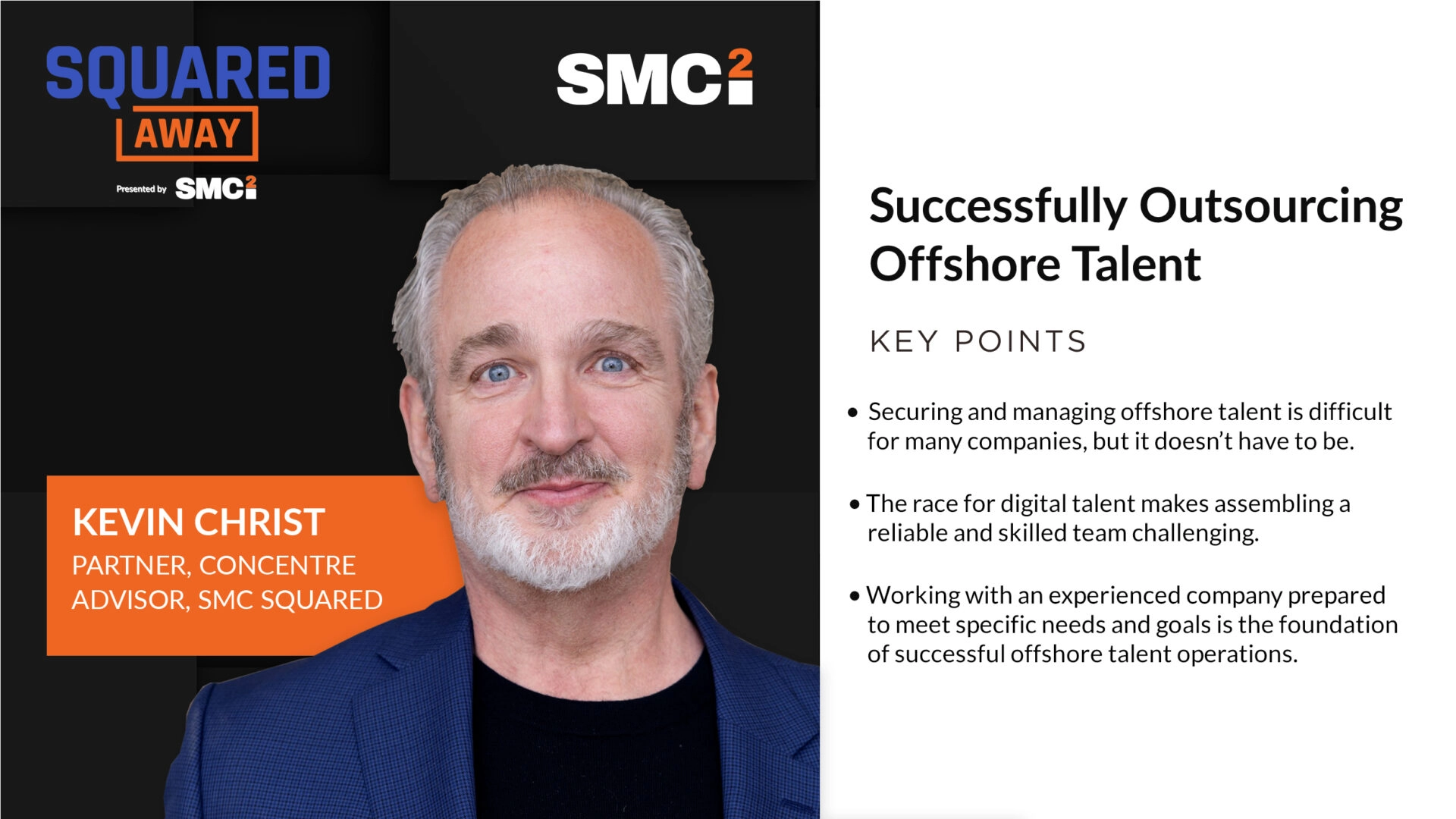 SQUARED AWAY

Presented by SMC²

SMC²

KEVIN CHRIST
PARTNER, CONCENTRE
ADVISOR, SMC SQUARED

Successfully Outsourcing Offshore Talent

KEY POINTS

• Securing and managing offshore talent is difficult for many companies, but it doesn't have to be.

• The race for digital talent makes assembling a reliable and skilled team challenging.

• Working with an experienced company prepared to meet specific needs and goals is the foundation of successful offshore talent operations.